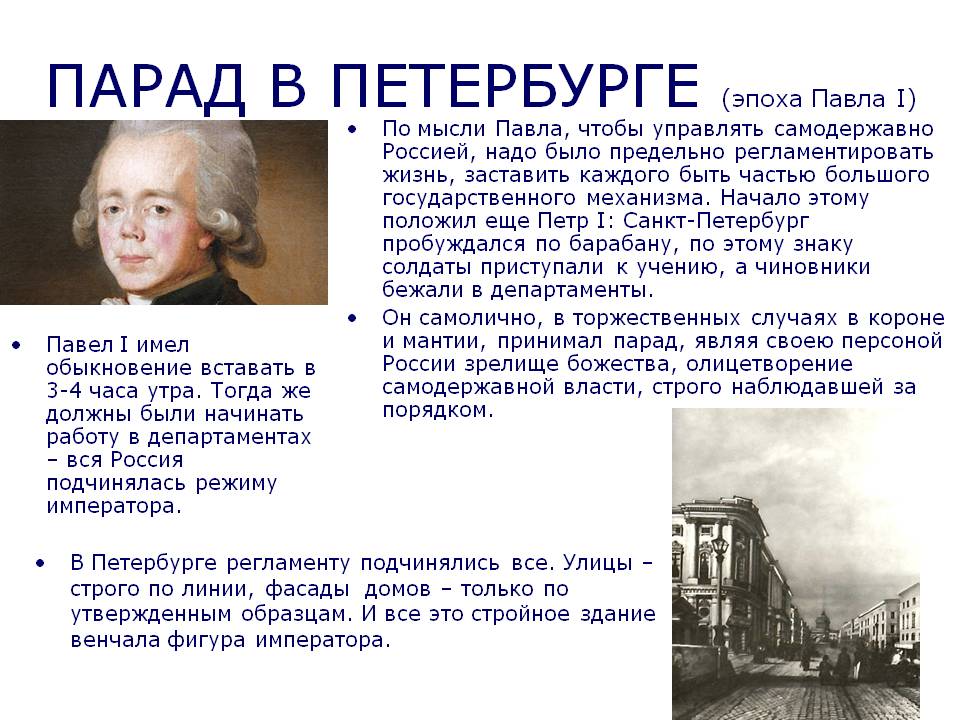 ПАРАД В ПЕТЕРБУРГЕ (эпоха Павла I)

• По мысли Павла, чтобы управлять самодержавно Россией, надо было предельно регламентировать жизнь, заставить каждого быть частью большого государственного механизма. Начало этому положил еще Петр I: Санкт-Петербург пробуждался по барабану, по этому знаку солдаты приступали к учению, а чиновники бежали в департаменты.

• Он самолично, в торжественных случаях в короне и мантии, принимал парад, являя своею персоной России зрелище божества, олицетворение самодержавной власти, строго наблюдавшей за порядком.

• Павел I имел обыкновение вставать в 3-4 часа утра. Тогда же должны были начинать работу в департаментах – вся Россия подчинялась режиму императора.

• В Петербурге регламенту подчинялись все. Улицы – строго по линии, фасады домов – только по утвержденным образцам. И все это стройное здание венчала фигура императора.